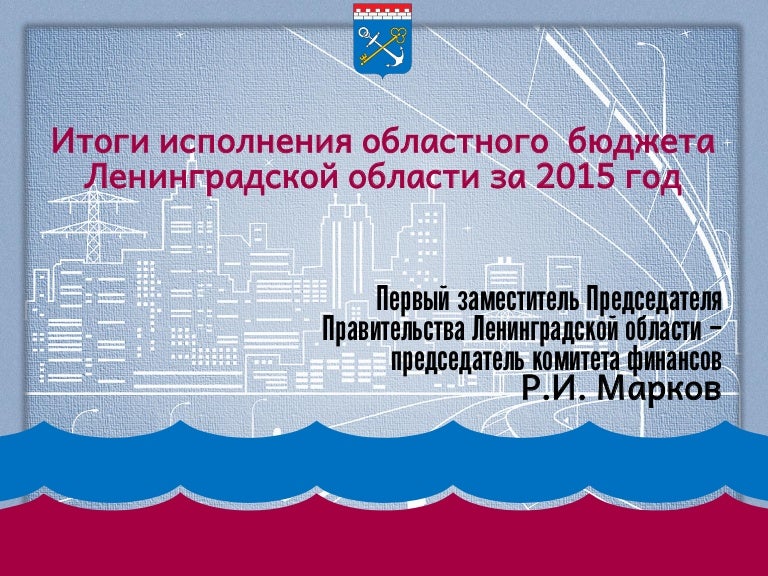 Итоги исполнения областного бюджета Ленинградской области за 2015 год

Первый заместитель Председателя Правительства Ленинградской области – председатель комитета финансов
Р.И. Марков